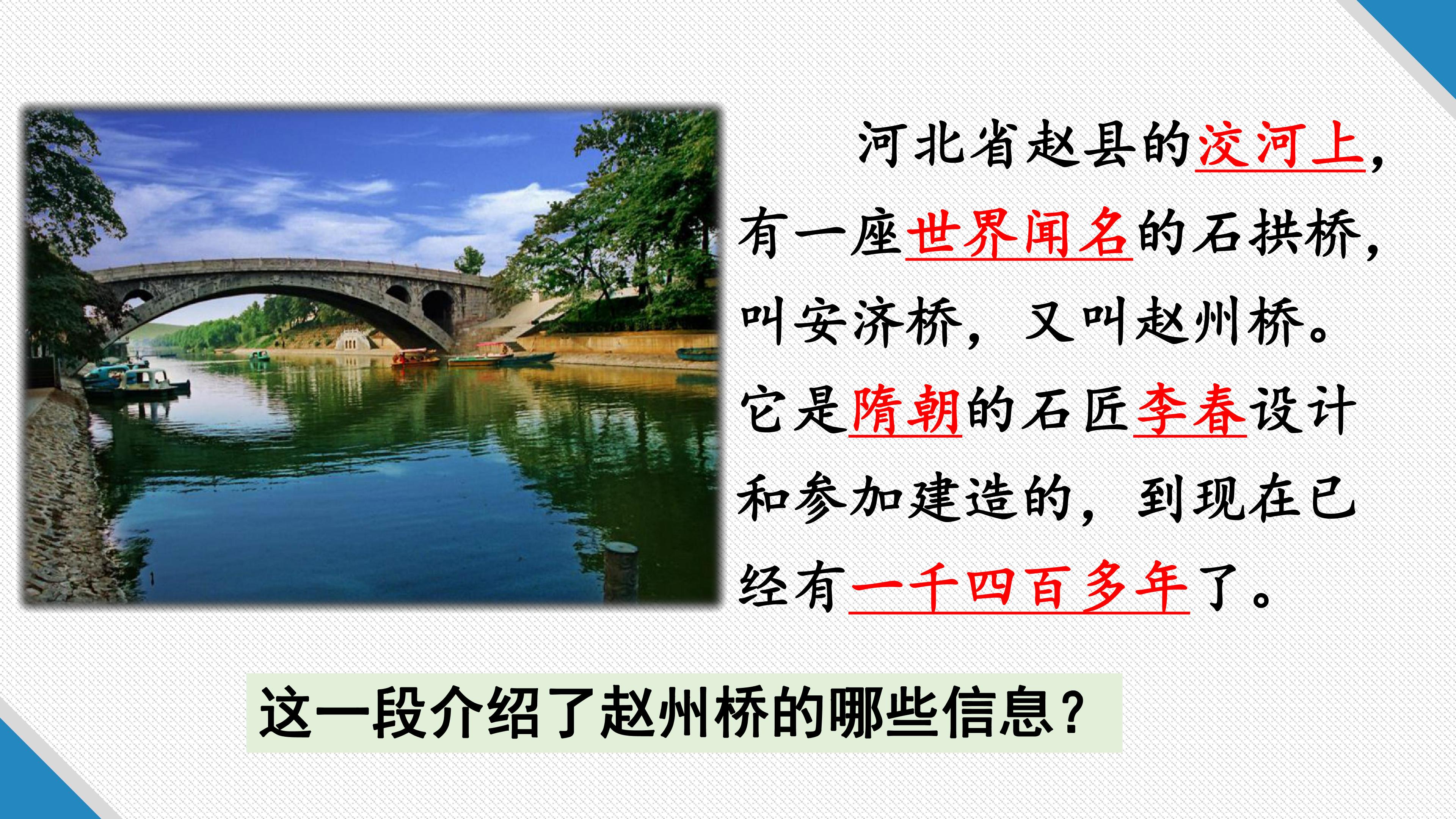 河北省赵县的洨河上，有一座世界闻名的石拱桥，叫安济桥，又叫赵州桥。它是隋朝的石匠李春设计和参加建造的，到现在已经有一千四百多年了。

这一段介绍了赵州桥的哪些信息？